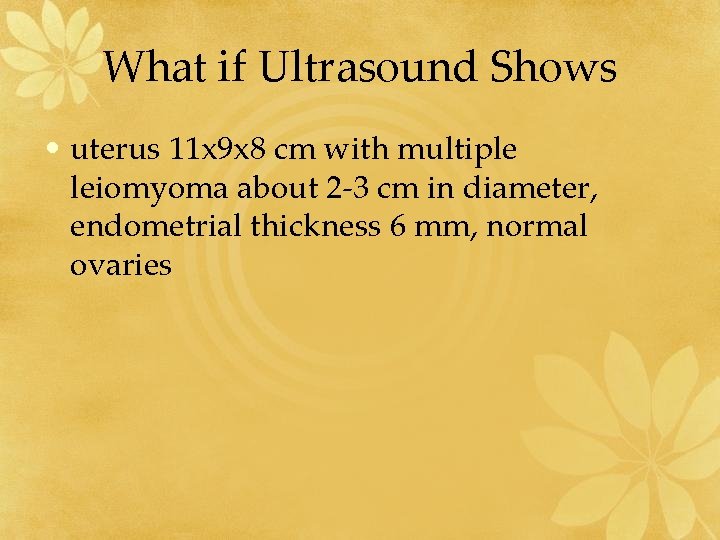 What if Ultrasound Shows

• uterus 11x9x8 cm with multiple leiomyoma about 2-3 cm in diameter, endometrial thickness 6 mm, normal ovaries